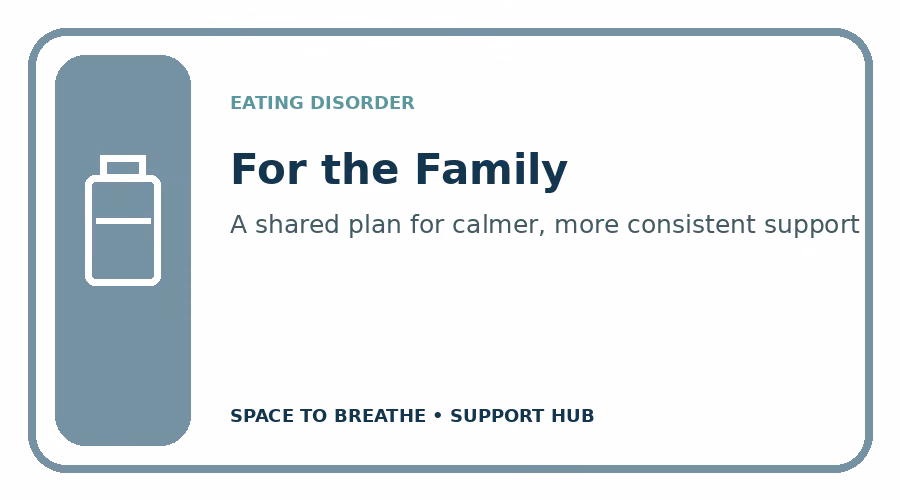 EATING DISORDER

For the Family

A shared plan for calmer, more consistent support

SPACE TO BREATHE • SUPPORT HUB